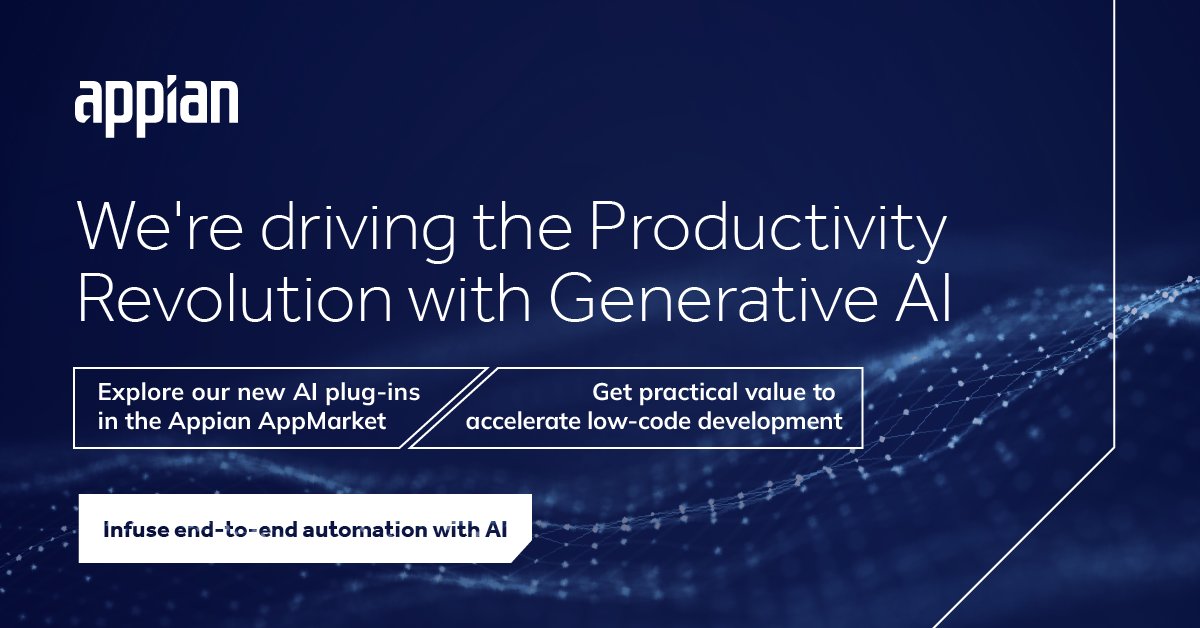 appian

We're driving the Productivity Revolution with Generative AI

Explore our new AI plug-ins in the Appian AppMarket

Get practical value to accelerate low-code development

Infuse end-to-end automation with AI